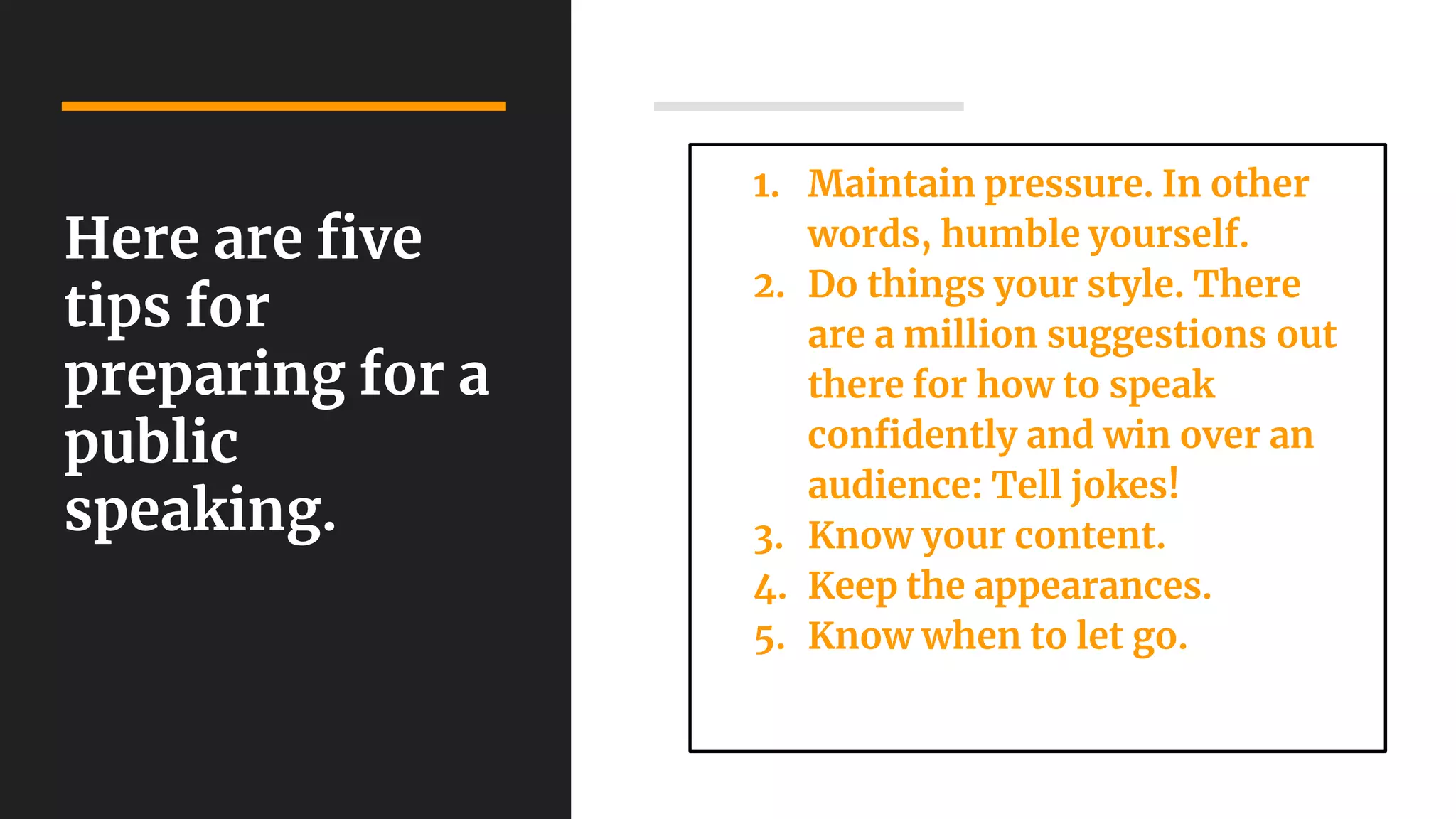 Here are five tips for preparing for a public speaking.

1. Maintain pressure. In other words, humble yourself.
2. Do things your style. There are a million suggestions out there for how to speak confidently and win over an audience: Tell jokes!
3. Know your content.
4. Keep the appearances.
5. Know when to let go.